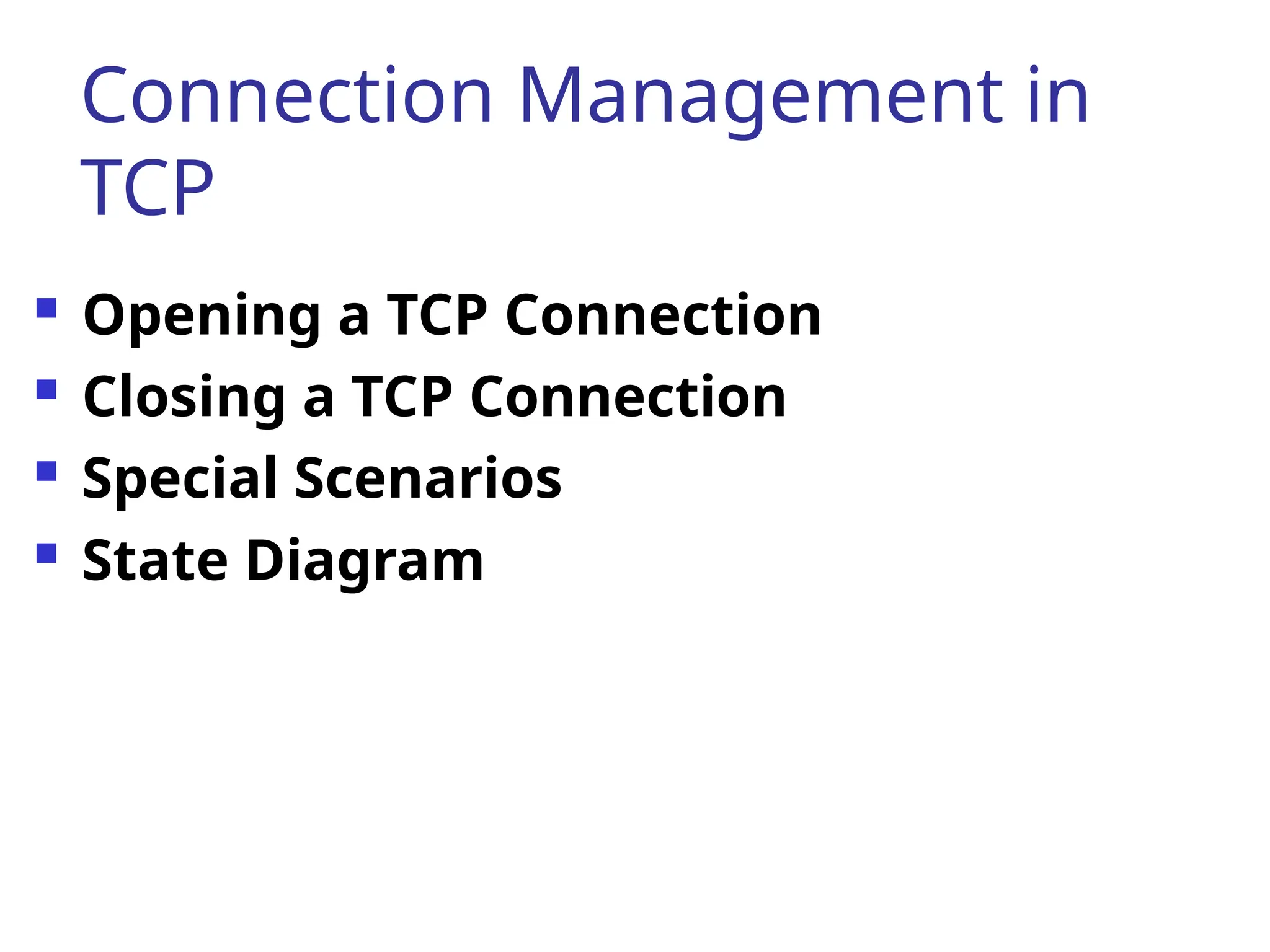 Connection Management in TCP

- Opening a TCP Connection
- Closing a TCP Connection
- Special Scenarios
- State Diagram